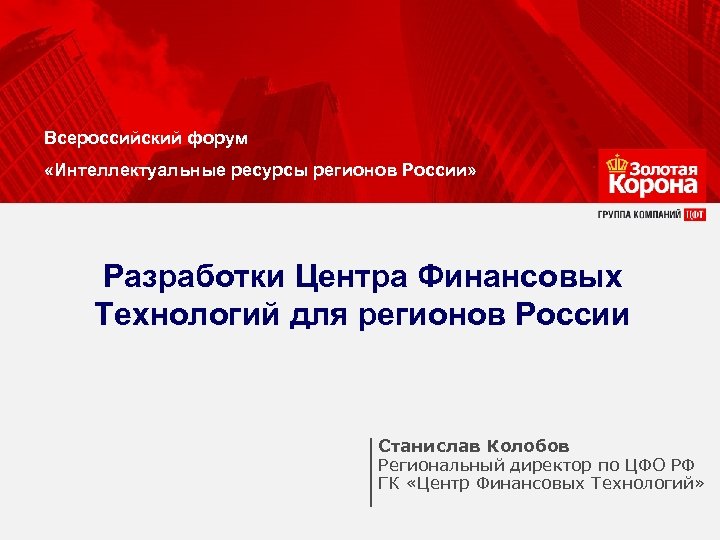 Всероссийский форум
«Интеллектуальные ресурсы регионов России»

Золотая Корона

ГРУППА КОМПАНИЙ ЦФТ

Разработки Центра Финансовых Технологий для регионов России

Станислав Колобов
Региональный директор по ЦФО РФ
ГК «Центр Финансовых Технологий»